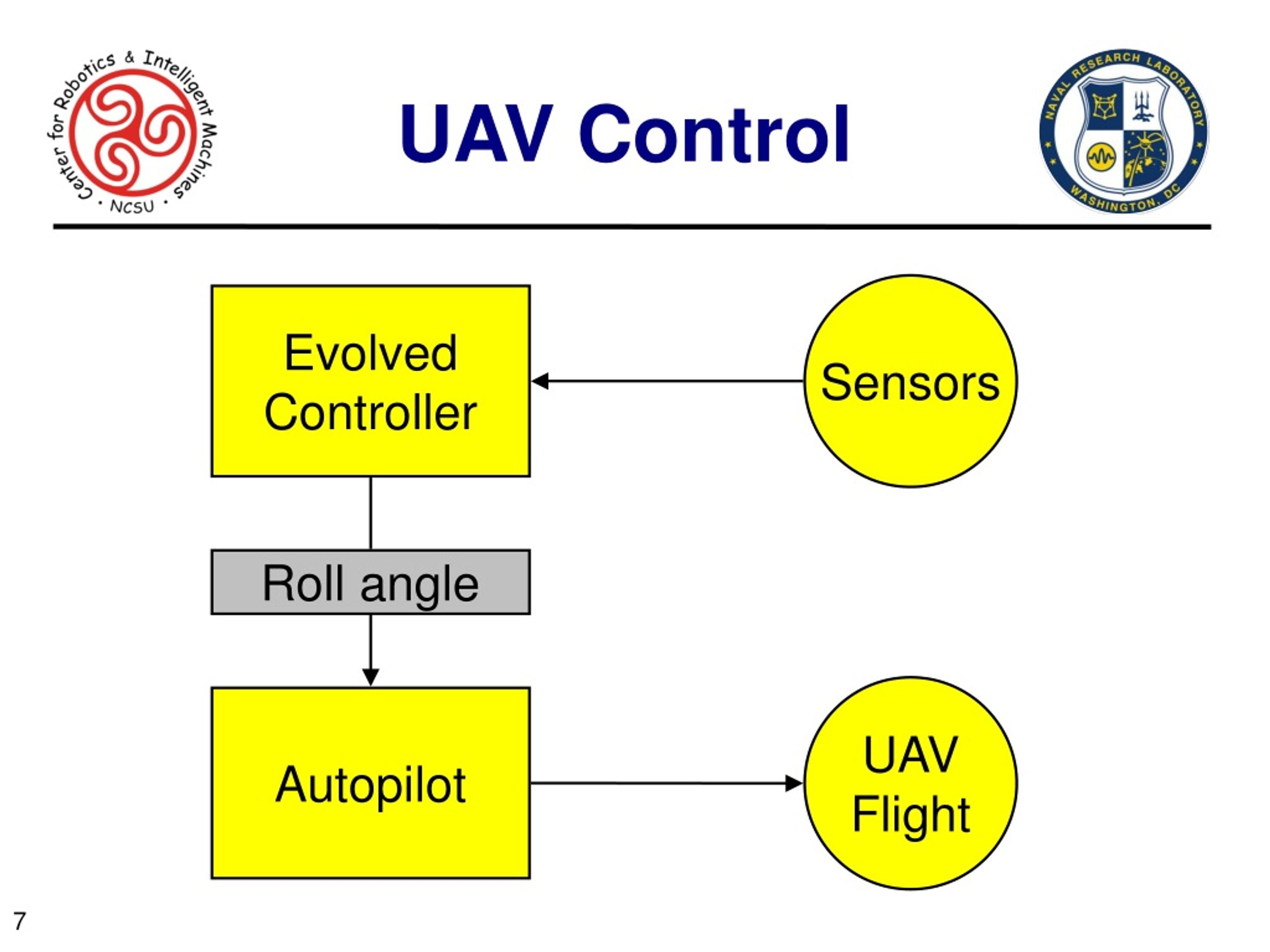 Center for Robotics & Intelligent Machines · NCSU ·

UAV Control

NAVAL RESEARCH LABORATORY WASHINGTON, DC

Evolved Controller

Sensors

Roll angle

Autopilot

UAV Flight

7